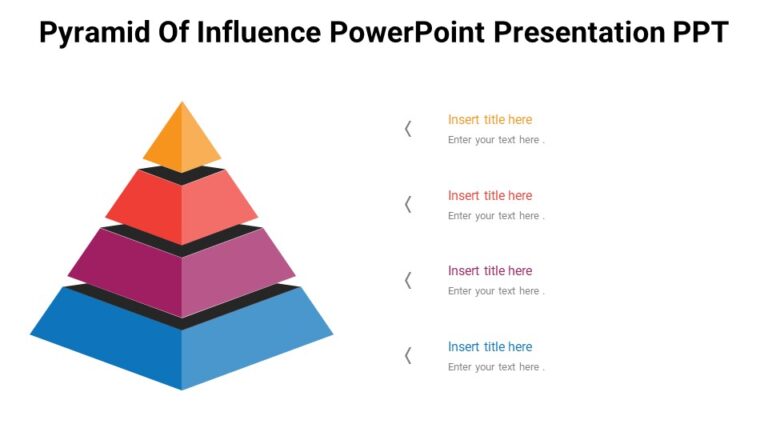 Pyramid Of Influence PowerPoint Presentation PPT

Insert title here
Enter your text here .

Insert title here
Enter your text here .

Insert title here
Enter your text here .

Insert title here
Enter your text here .